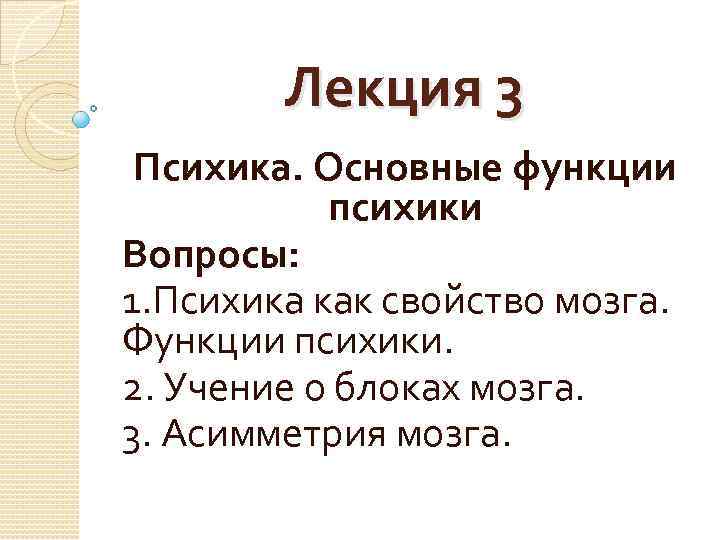 Лекция 3

Психика. Основные функции психики

Вопросы:

1.Психика как свойство мозга. Функции психики.

2. Учение о блоках мозга.

3. Асимметрия мозга.